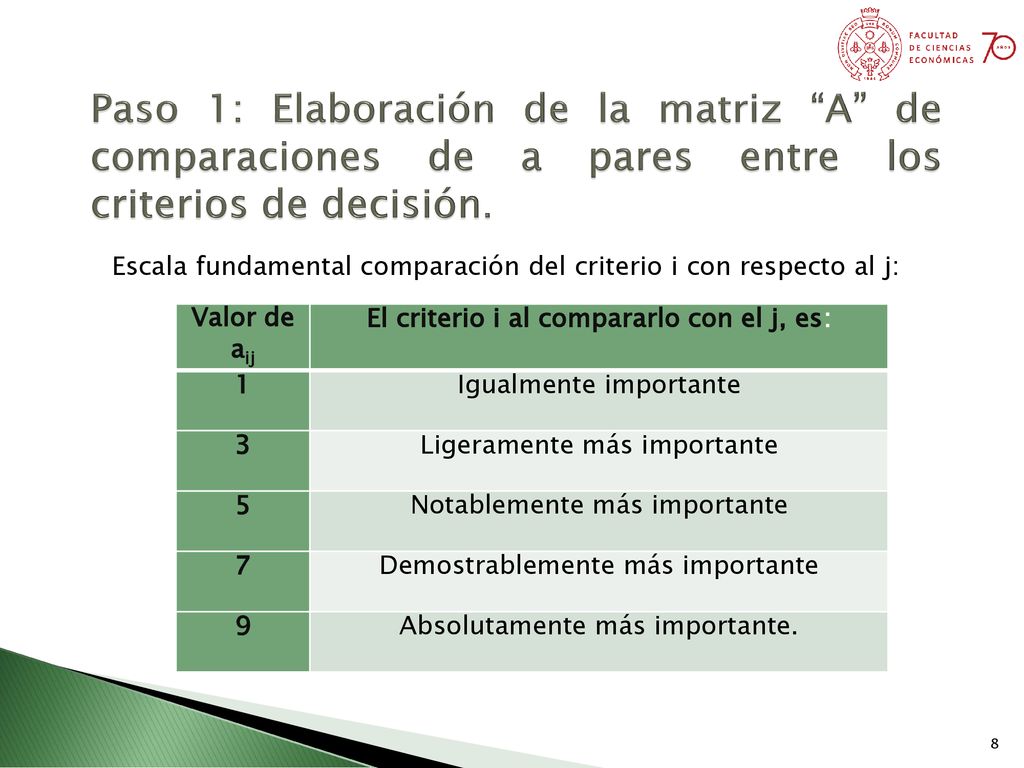 FACULTAD DE CIENCIAS ECONÓMICAS

70 AÑOS

Paso 1: Elaboración de la matriz “A” de comparaciones de a pares entre los criterios de decisión.

Escala fundamental comparación del criterio i con respecto al j:

| Valor de $a_{ij}$ | El criterio i al compararlo con el j, es: |
|---|---|
| 1 | Igualmente importante |
| 3 | Ligeramente más importante |
| 5 | Notablemente más importante |
| 7 | Demostrablemente más importante |
| 9 | Absolutamente más importante. |

8